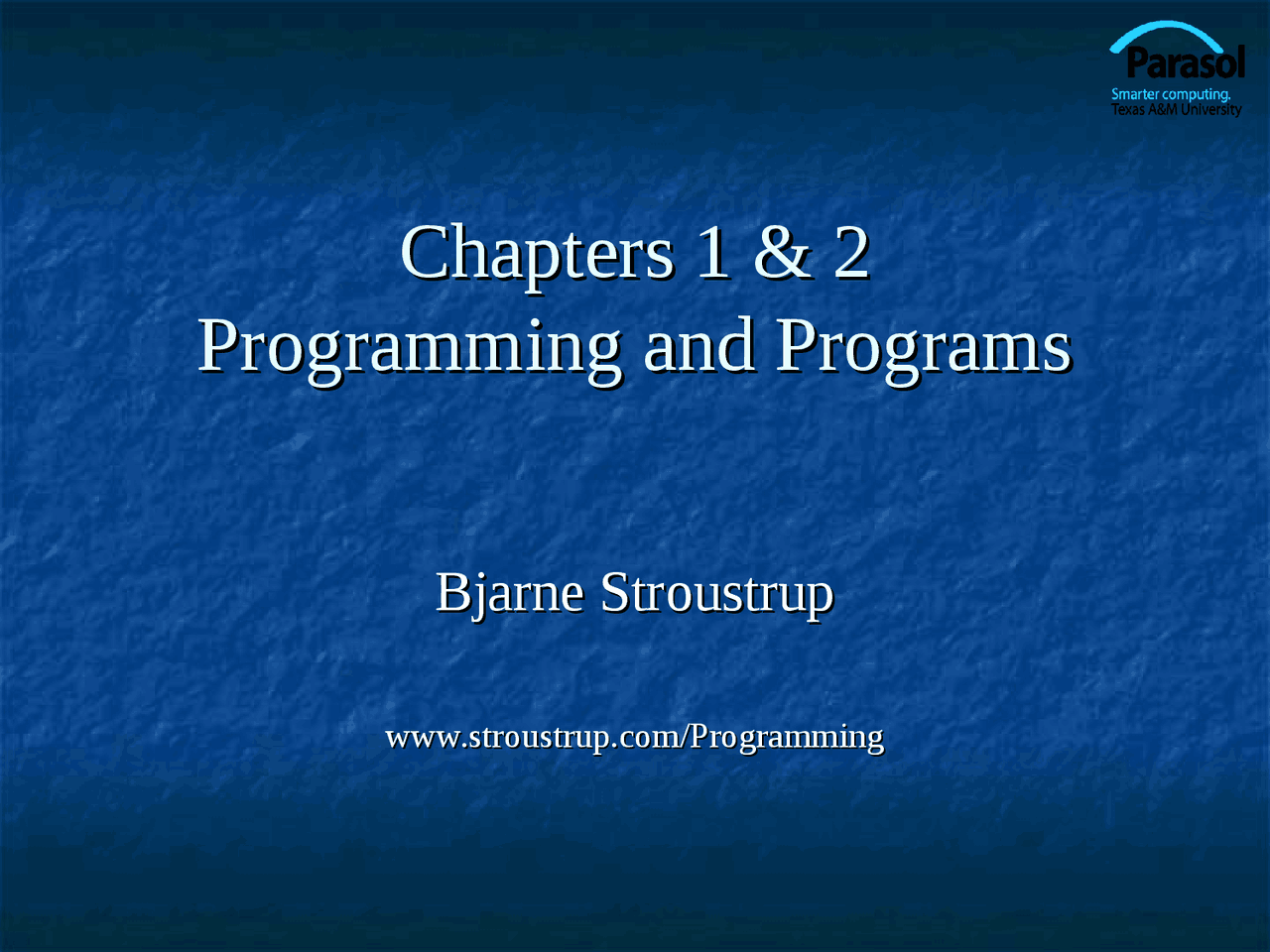 Parasol
Smarter computing.
Texas A&M University

Chapters 1 & 2
Programming and Programs

Bjarne Stroustrup

www.stroustrup.com/Programming